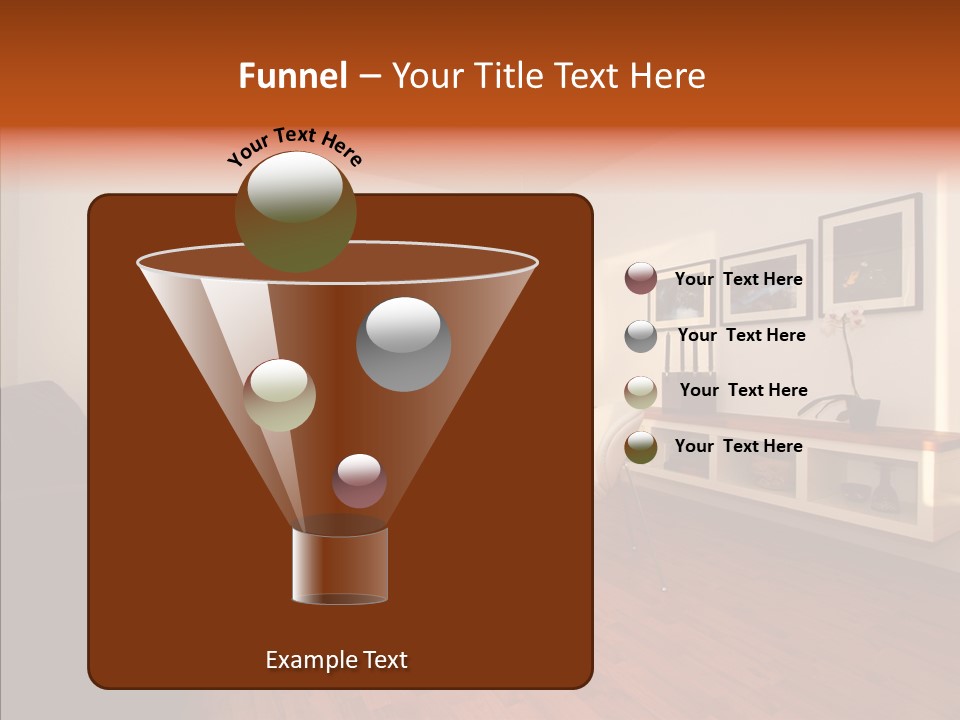 Funnel – Your Title Text Here

Your Text Here

Your Text Here

Your Text Here

Your Text Here

Your Text Here

Example Text